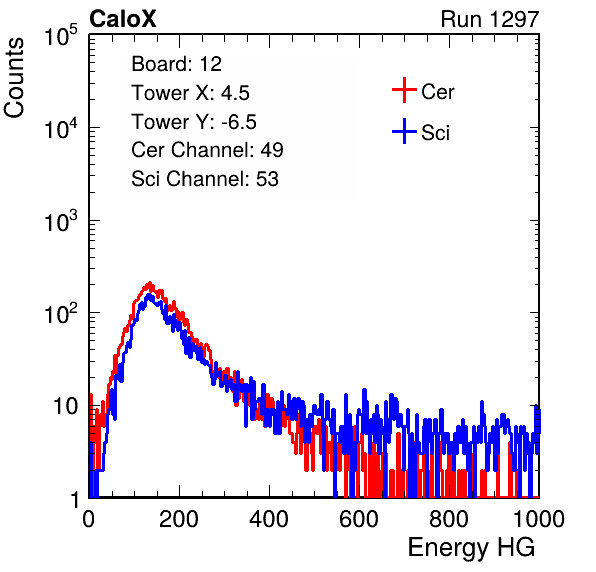 CaloX

Run 1297

Counts

$10^5$

$10^4$

$10^3$

$10^2$

10

1

Board: 12

Tower X: 4.5

Tower Y: -6.5

Cer Channel: 49

Sci Channel: 53

Cer

Sci

0

200

400

600

800

1000

Energy HG